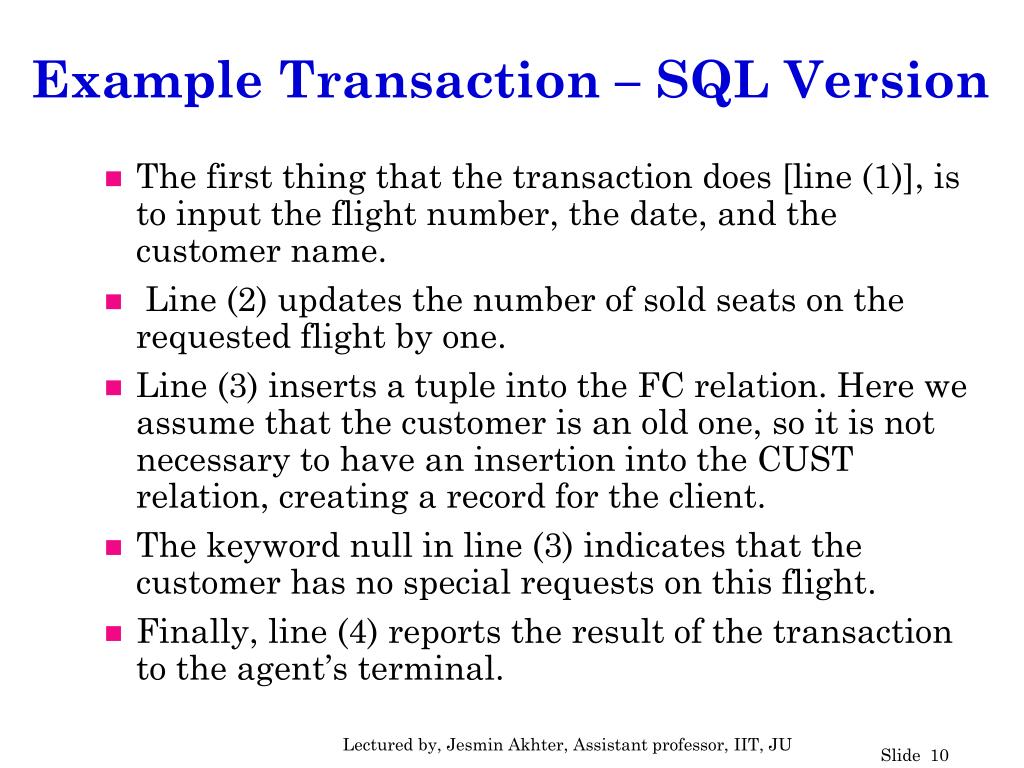 Example Transaction – SQL Version

The first thing that the transaction does [line (1)], is to input the flight number, the date, and the customer name.

Line (2) updates the number of sold seats on the requested flight by one.

Line (3) inserts a tuple into the FC relation. Here we assume that the customer is an old one, so it is not necessary to have an insertion into the CUST relation, creating a record for the client.

The keyword null in line (3) indicates that the customer has no special requests on this flight.

Finally, line (4) reports the result of the transaction to the agent's terminal.

Lectured by, Jesmin Akhter, Assistant professor, IIT, JU

Slide 10